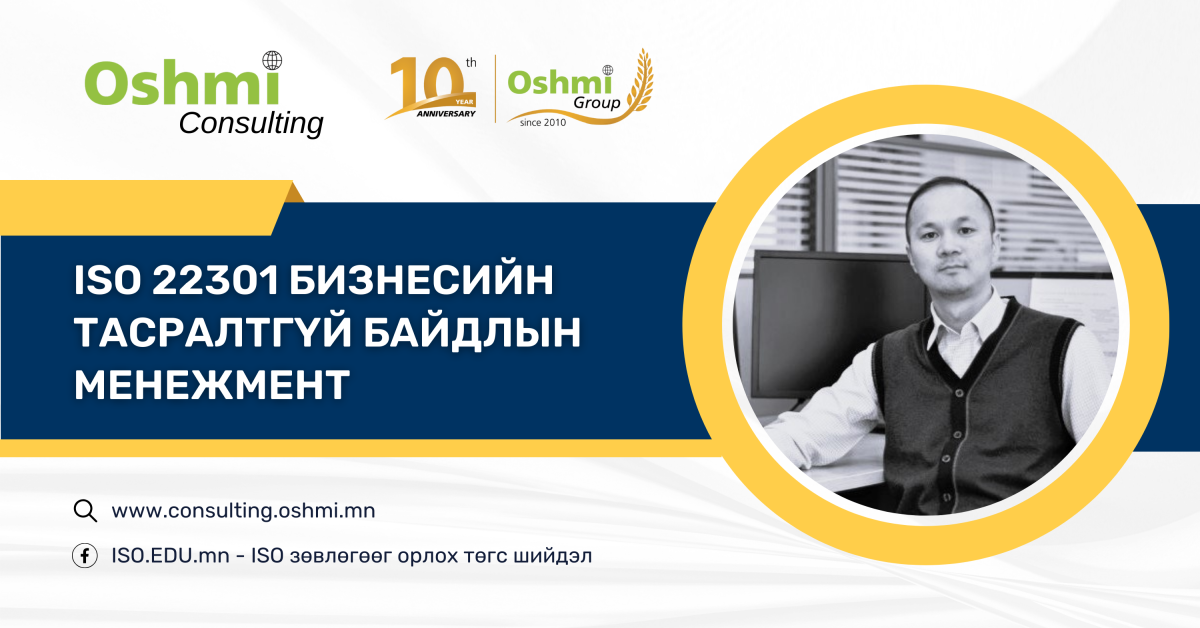 Oshmi Consulting

10th YEAR ANNIVERSARY

Oshmi Group since 2010

ISO 22301 БИЗНЕСИЙН ТАСРАЛТГҮЙ БАЙДЛЫН МЕНЕЖМЕНТ

www.consulting.oshmi.mn

ISO.EDU.mn - ISO зөвлөгөөг орлох төгс шийдэл